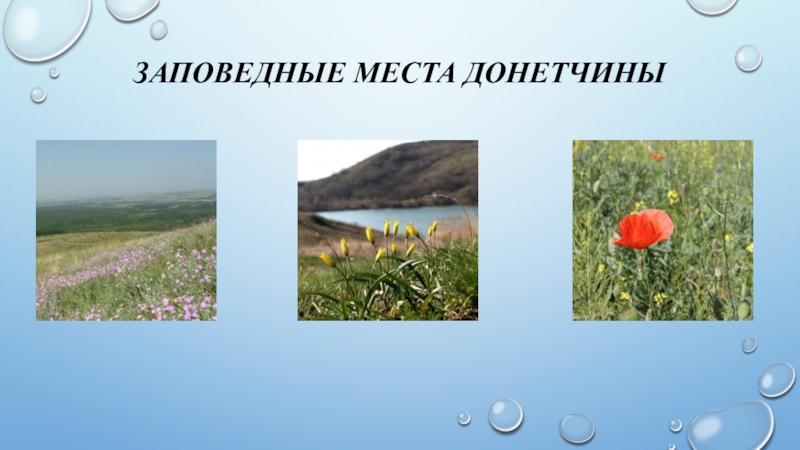 ЗАПОВЕДНЫЕ МЕСТА ДОНЕТЧИНЫ